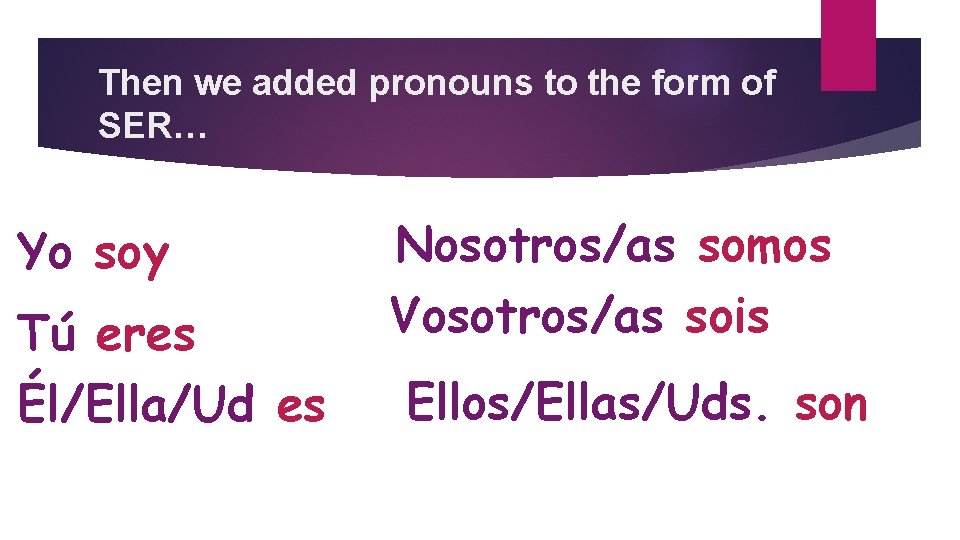 Then we added pronouns to the form of SER…

Yo soy

Tú eres

Él/Ella/Ud es

Nosotros/as somos

Vosotros/as sois

Ellos/Ellas/Uds. son